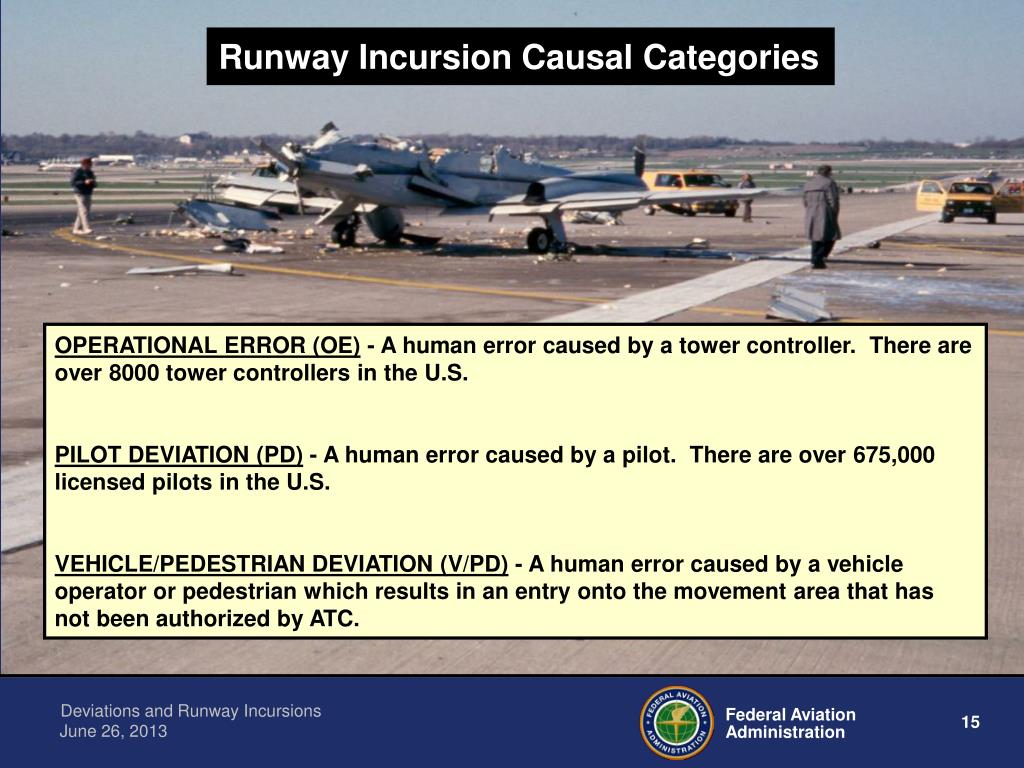 Runway Incursion Causal Categories

OPERATIONAL ERROR (OE) - A human error caused by a tower controller. There are over 8000 tower controllers in the U.S.

PILOT DEVIATION (PD) - A human error caused by a pilot. There are over 675,000 licensed pilots in the U.S.

VEHICLE/PEDESTRIAN DEVIATION (V/PD) - A human error caused by a vehicle operator or pedestrian which results in an entry onto the movement area that has not been authorized by ATC.

Deviations and Runway Incursions
June 26, 2013

FEDERAL AVIATION ADMINISTRATION

Federal Aviation Administration

15